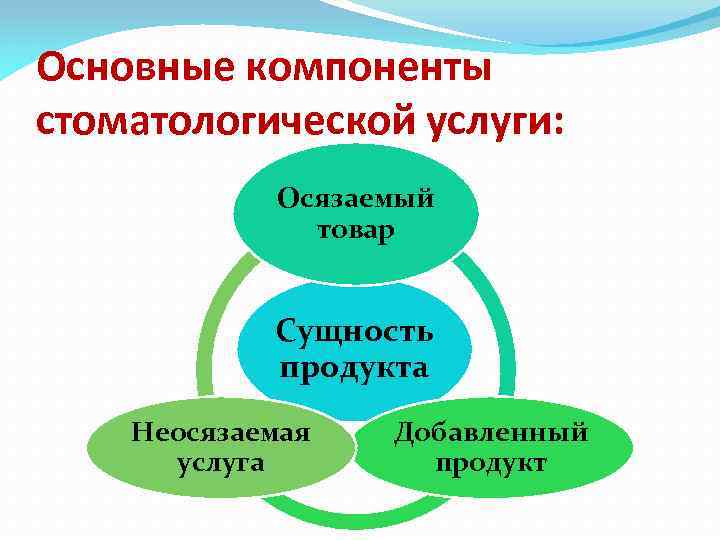 Основные компоненты стоматологической услуги:

Осязаемый товар

Сущность продукта

Неосязаемая услуга

Добавленный продукт